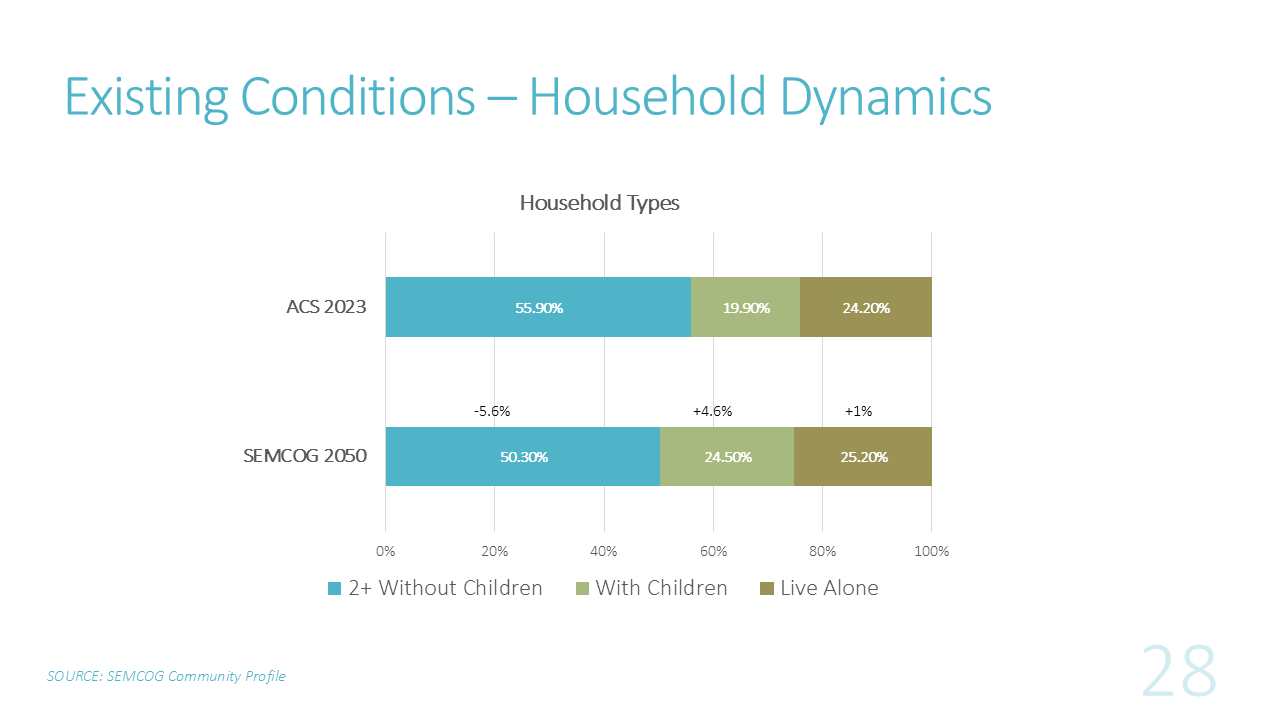 Existing Conditions – Household Dynamics

Household Types

ACS 2023
55.90%
19.90%
24.20%

-5.6%
+4.6%
+1%

SEMCOG 2050
50.30%
24.50%
25.20%

0%
20%
40%
60%
80%
100%

2+ Without Children
With Children
Live Alone

SOURCE: SEMCOG Community Profile

28